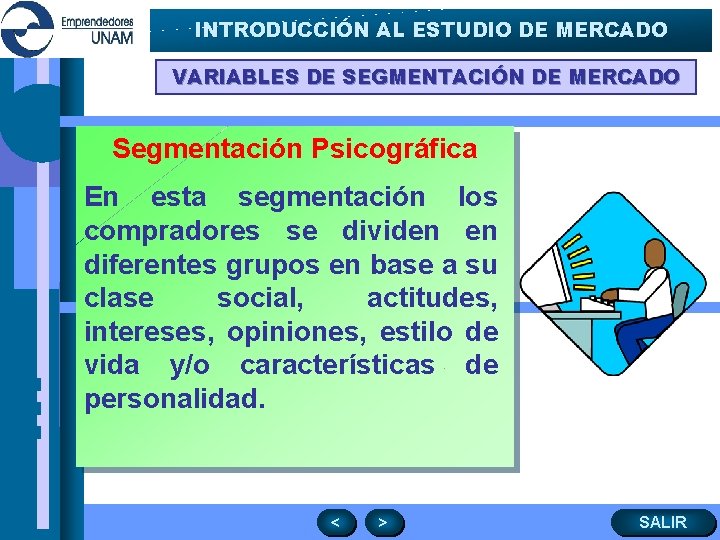 Emprendedores
UNAM

INTRODUCCIÓN AL ESTUDIO DE MERCADO

VARIABLES DE SEGMENTACIÓN DE MERCADO

Segmentación Psicográfica

En esta segmentación los compradores se dividen en diferentes grupos en base a su clase social, actitudes, intereses, opiniones, estilo de vida y/o características de personalidad.

<

>

SALIR